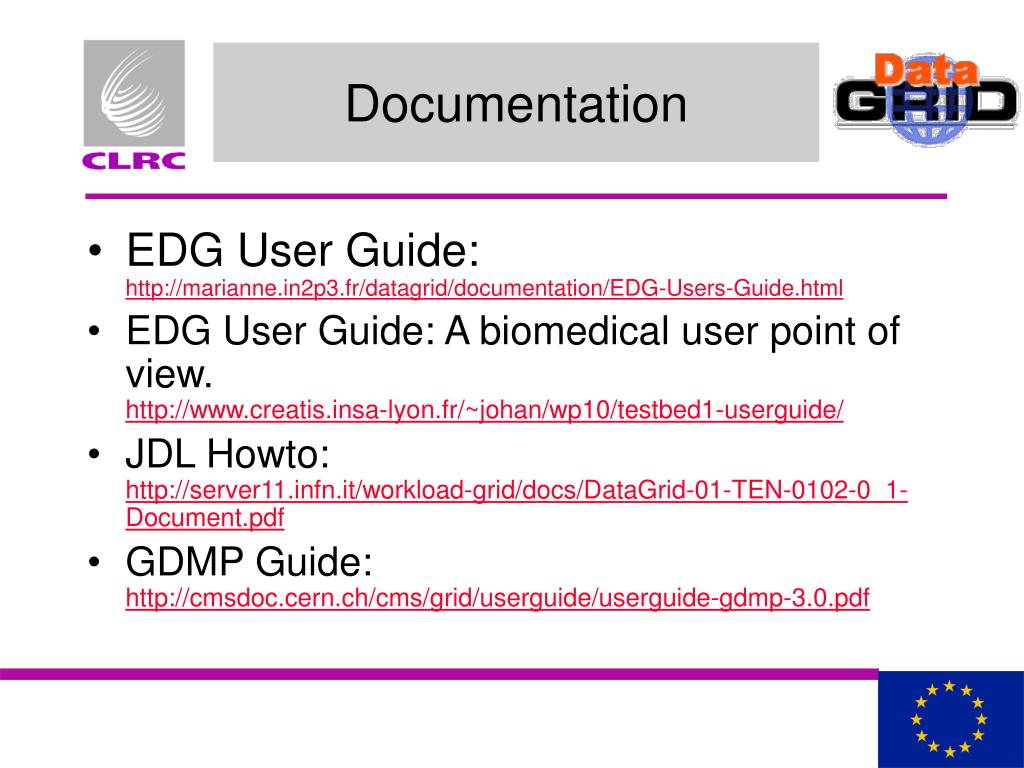 CLRC

Documentation

Data GRID

• EDG User Guide: http://marianne.in2p3.fr/datagrid/documentation/EDG-Users-Guide.html

• EDG User Guide: A biomedical user point of view. http://www.creatis.insa-lyon.fr/~johan/wp10/testbed1-userguide/

• JDL Howto: http://server11.infn.it/workload-grid/docs/DataGrid-01-TEN-0102-0_1-Document.pdf

• GDMP Guide: http://cmsdoc.cern.ch/cms/grid/userguide/userguide-gdmp-3.0.pdf